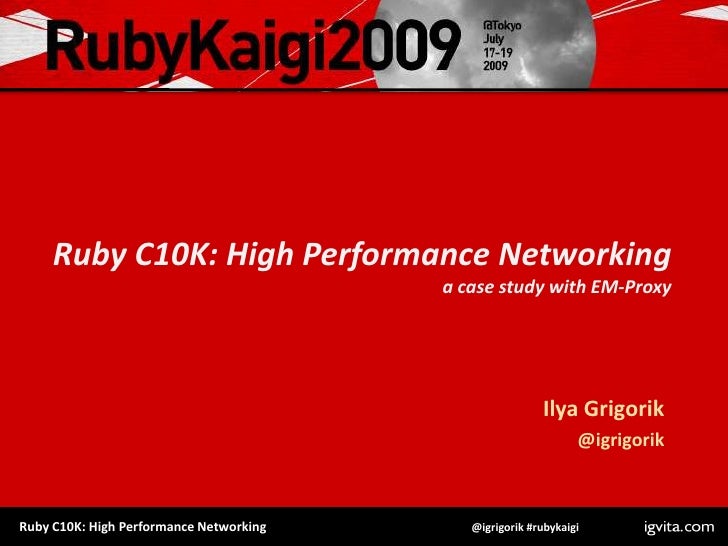 RubyKaigi2009

@Tokyo
July
17-19
2009

Ruby C10K: High Performance Networking
a case study with EM-Proxy

Ilya Grigorik
@igrigorik

Ruby C10K: High Performance Networking
@igrigorik #rubykaigi
igvita.com